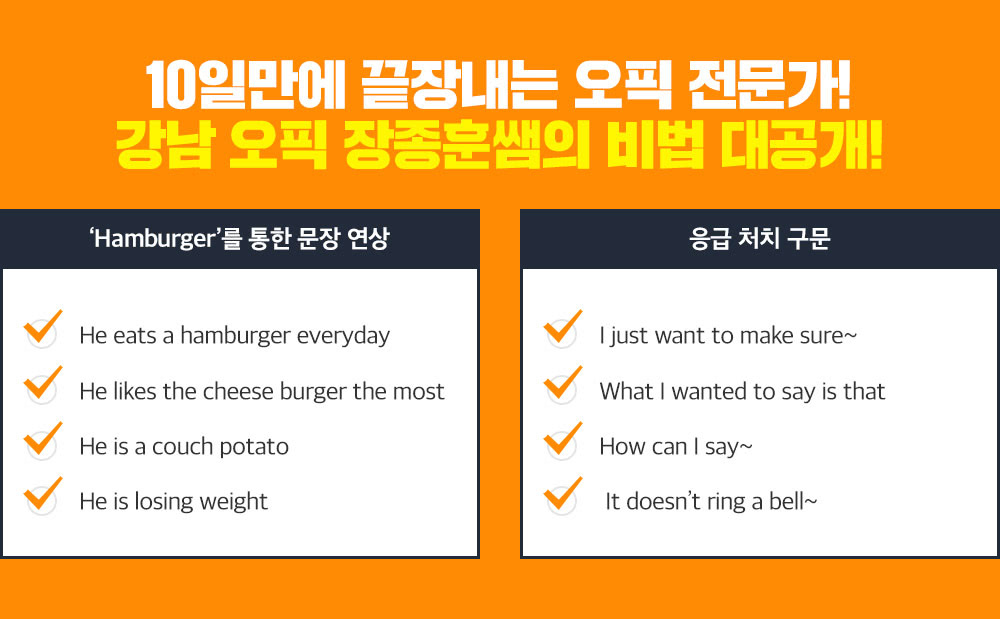 10일만에 끝장내는 오픽 전문가!
강남 오픽 장종훈쌤의 비법 대공개!

‘Hamburger’를 통한 문장 연상

He eats a hamburger everyday

He likes the cheese burger the most

He is a couch potato

He is losing weight

응급 처치 구문

I just want to make sure~

What I wanted to say is that

How can I say~

It doesn’t ring a bell~